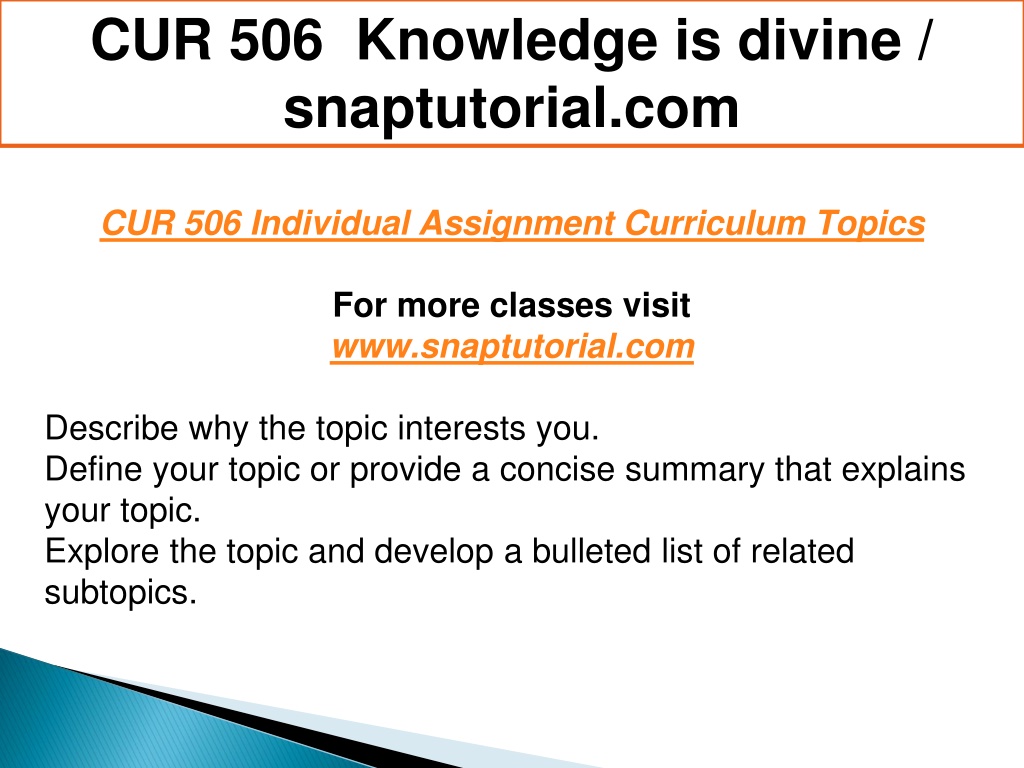 CUR 506 Knowledge is divine / snaptutorial.com

CUR 506 Individual Assignment Curriculum Topics

For more classes visit
www.snaptutorial.com

Describe why the topic interests you.
Define your topic or provide a concise summary that explains your topic.
Explore the topic and develop a bulleted list of related subtopics.